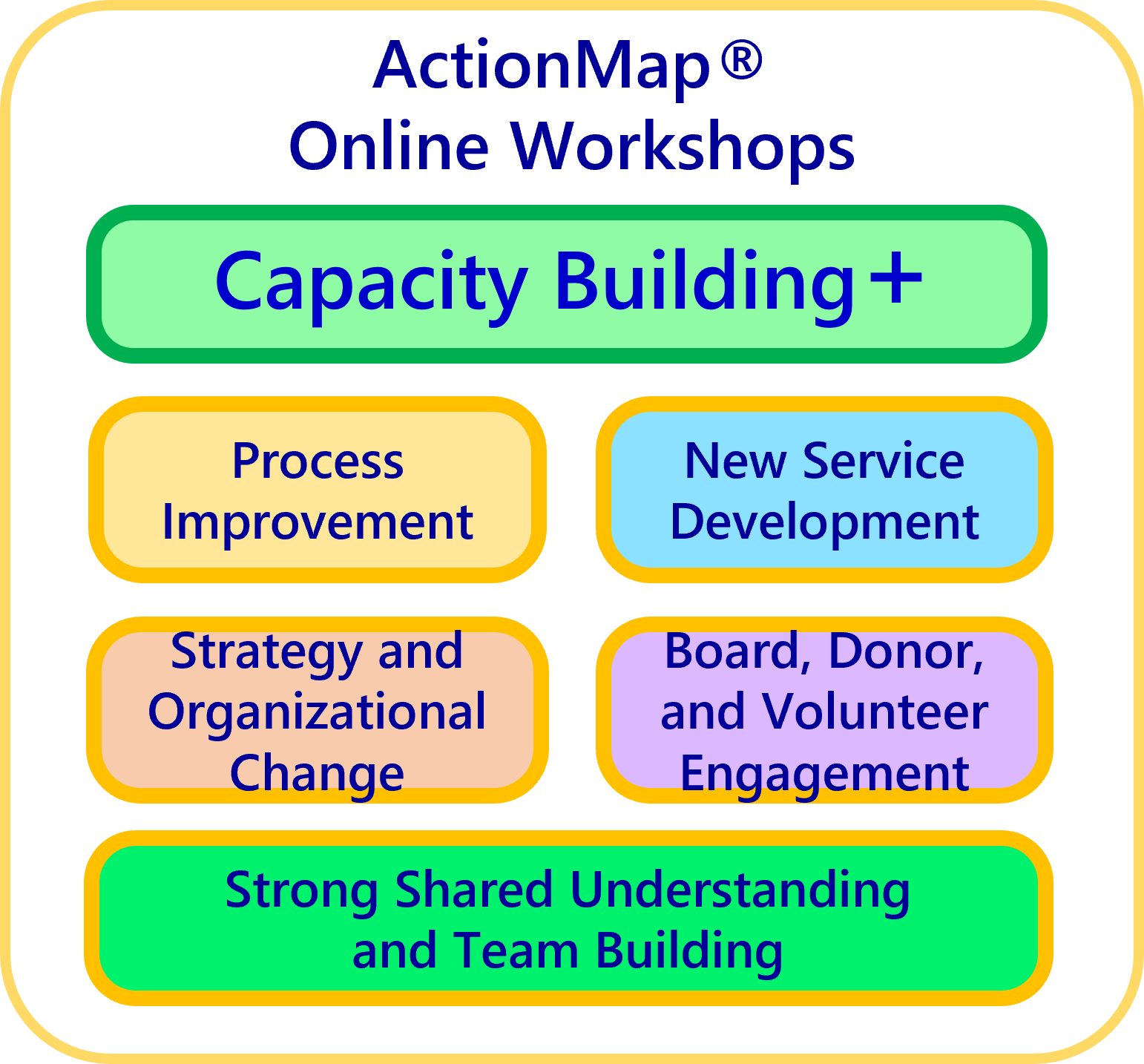 ActionMap®
Online Workshops

Capacity Building+

Process Improvement

New Service Development

Strategy and Organizational Change

Board, Donor, and Volunteer Engagement

Strong Shared Understanding and Team Building